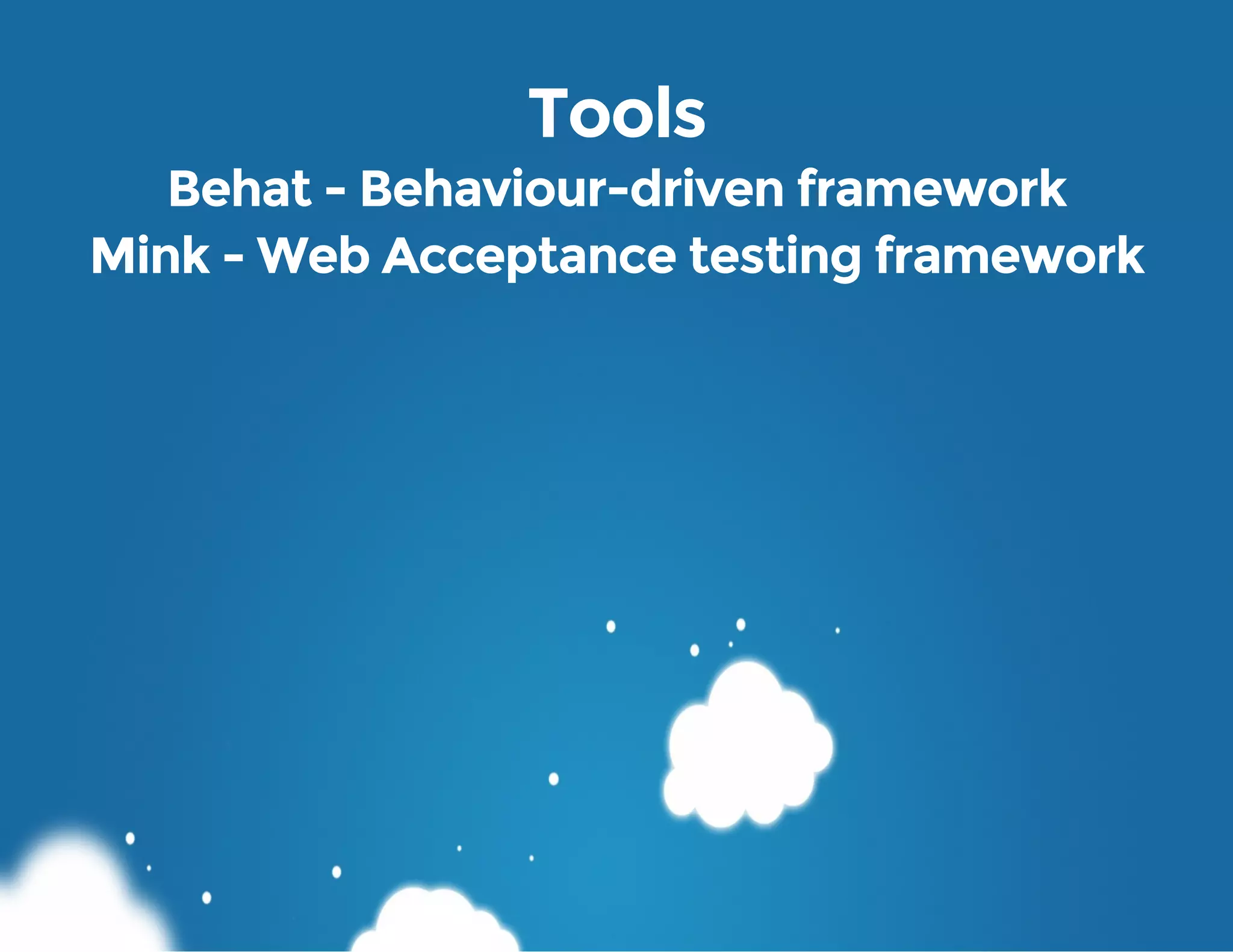 Tools
Behat - Behaviour-driven framework
Mink - Web Acceptance testing framework